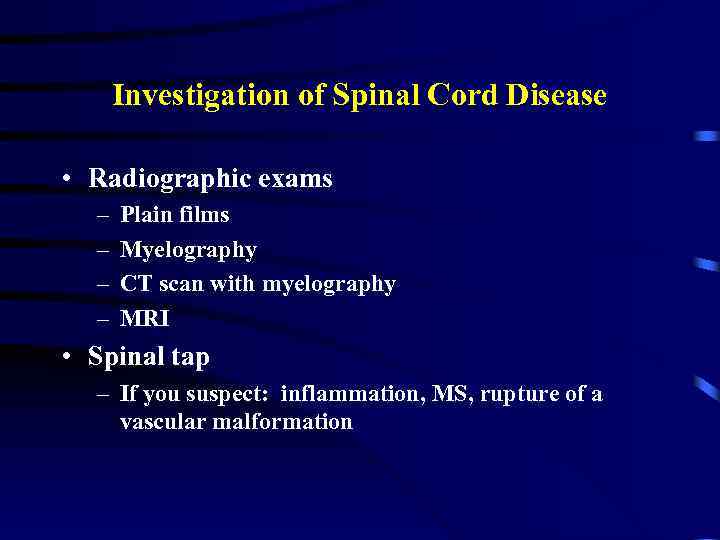 Investigation of Spinal Cord Disease

• Radiographic exams
– Plain films
– Myelography
– CT scan with myelography
– MRI

• Spinal tap
– If you suspect: inflammation, MS, rupture of a vascular malformation